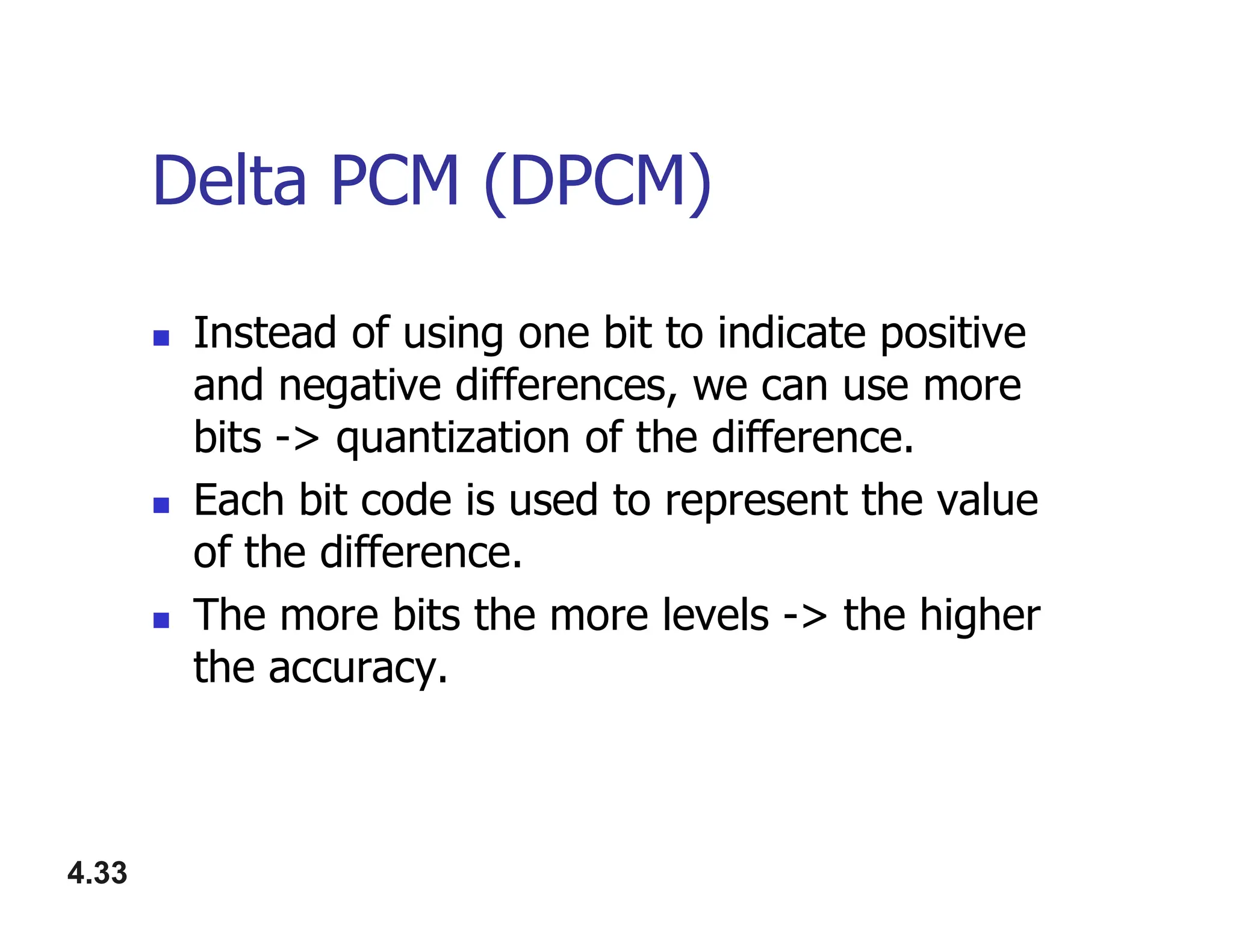 Delta PCM (DPCM)

- Instead of using one bit to indicate positive and negative differences, we can use more bits -> quantization of the difference.
- Each bit code is used to represent the value of the difference.
- The more bits the more levels -> the higher the accuracy.

4.33